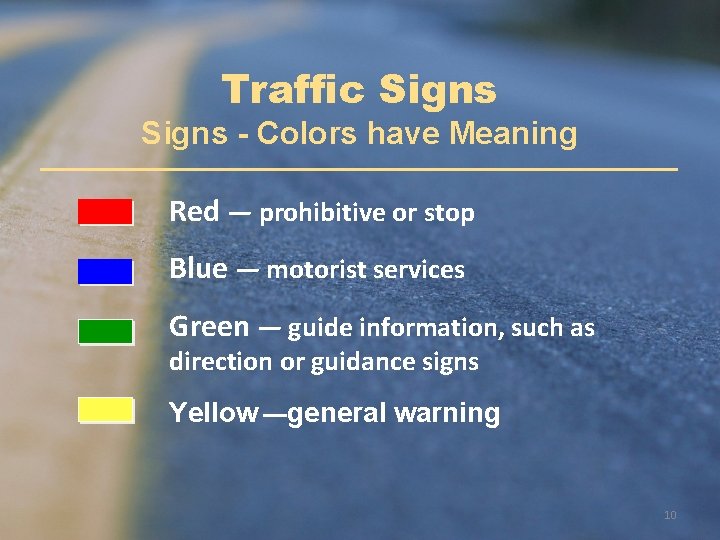 Traffic Signs
Signs - Colors have Meaning

Red — prohibitive or stop

Blue — motorist services

Green — guide information, such as direction or guidance signs

Yellow —general warning

10